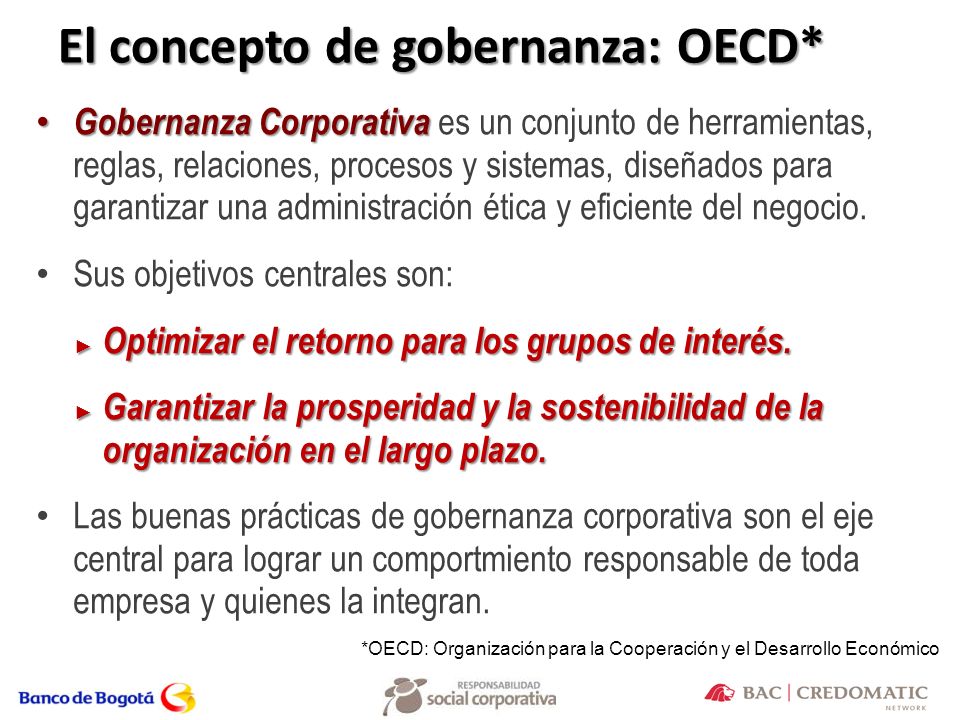 El concepto de gobernanza: OECD*

• Gobernanza Corporativa es un conjunto de herramientas, reglas, relaciones, procesos y sistemas, diseñados para garantizar una administración ética y eficiente del negocio.

• Sus objetivos centrales son:

► Optimizar el retorno para los grupos de interés.

► Garantizar la prosperidad y la sostenibilidad de la organización en el largo plazo.

• Las buenas prácticas de gobernanza corporativa son el eje central para lograr un comportmiento responsable de toda empresa y quienes la integran.

*OECD: Organización para la Cooperación y el Desarrollo Económico

Banco de Bogotá

RESPONSABILIDAD social corporativa

BAC | CREDOMATIC NETWORK